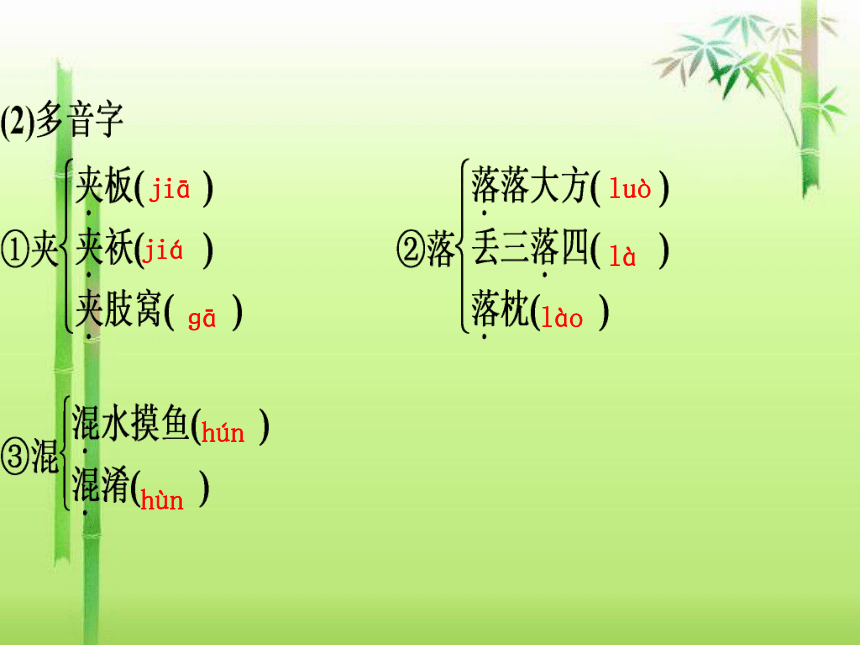 (2)多音字

①夹
夹板( jiā )
夹袄(jiá )
夹肢窝( gā )

②落
落落大方( luò )
丢三落四( là )
落枕(lào )

③混
混水摸鱼(hún )
混淆(hùn )